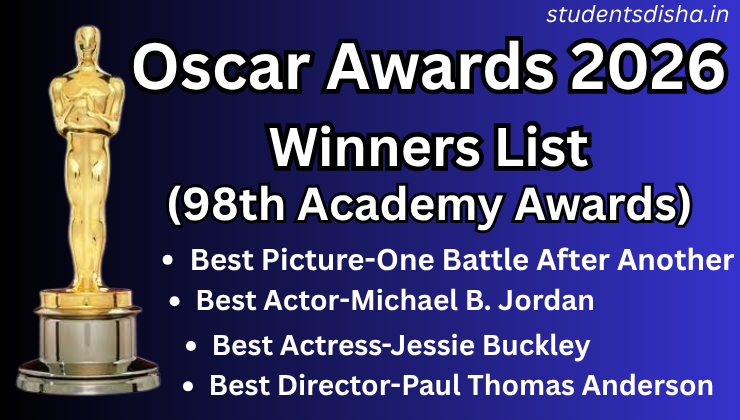 studentsdisha.in

Oscar Awards 2026

Winners List

(98th Academy Awards)

• Best Picture-One Battle After Another
• Best Actor-Michael B. Jordan
• Best Actress-Jessie Buckley
• Best Director-Paul Thomas Anderson